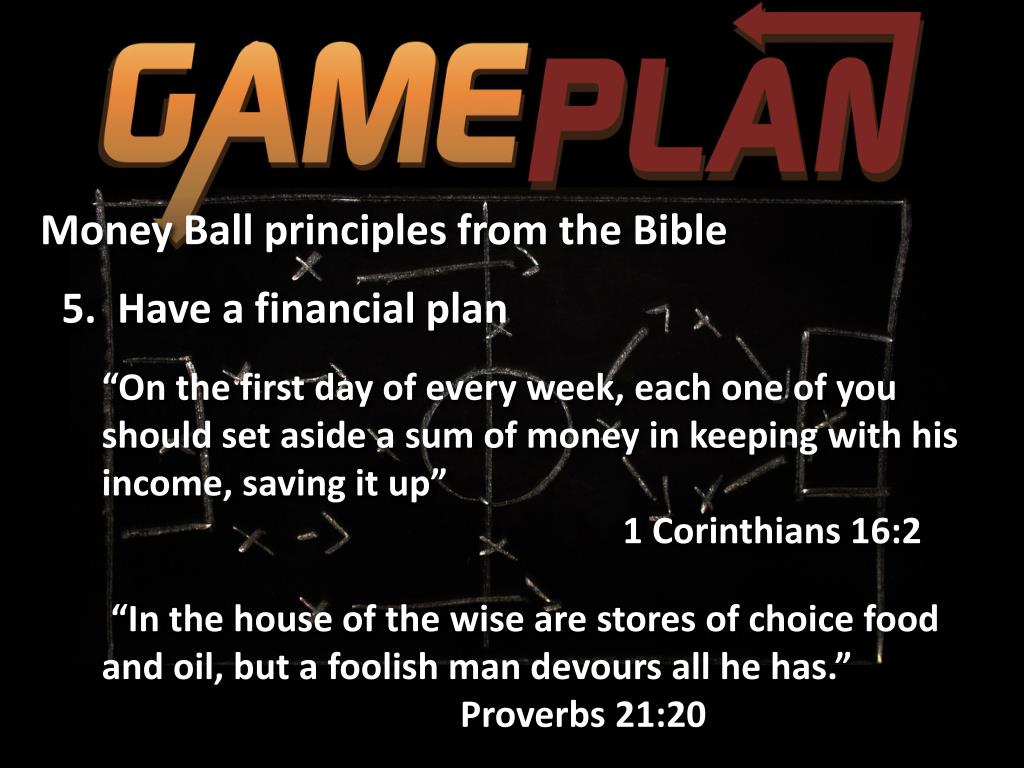 GAMEPLAN

Money Ball principles from the Bible

5. Have a financial plan

“On the first day of every week, each one of you should set aside a sum of money in keeping with his income, saving it up”

1 Corinthians 16:2

“In the house of the wise are stores of choice food and oil, but a foolish man devours all he has.”

Proverbs 21:20